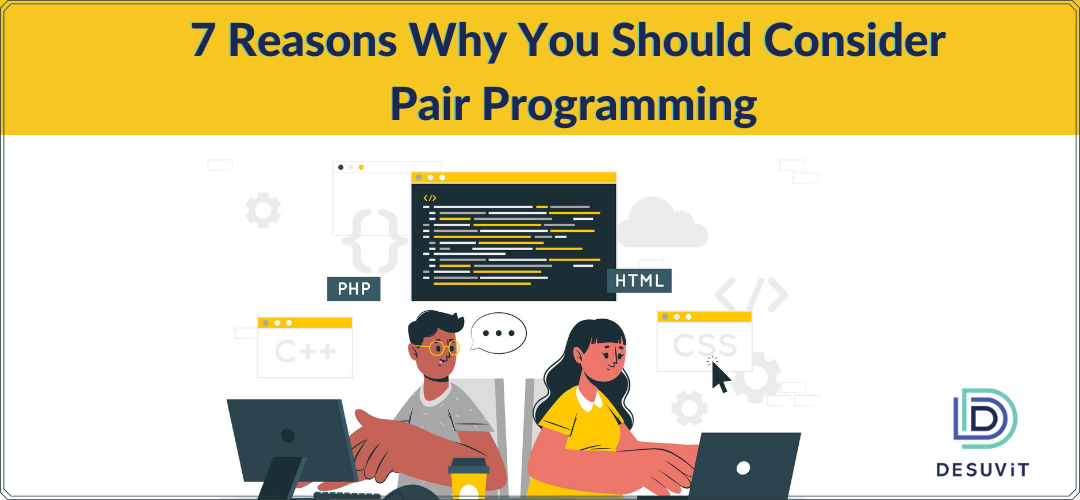 7 Reasons Why You Should Consider Pair Programming

</>

PHP

HTML

C++

CSS

DESUViT